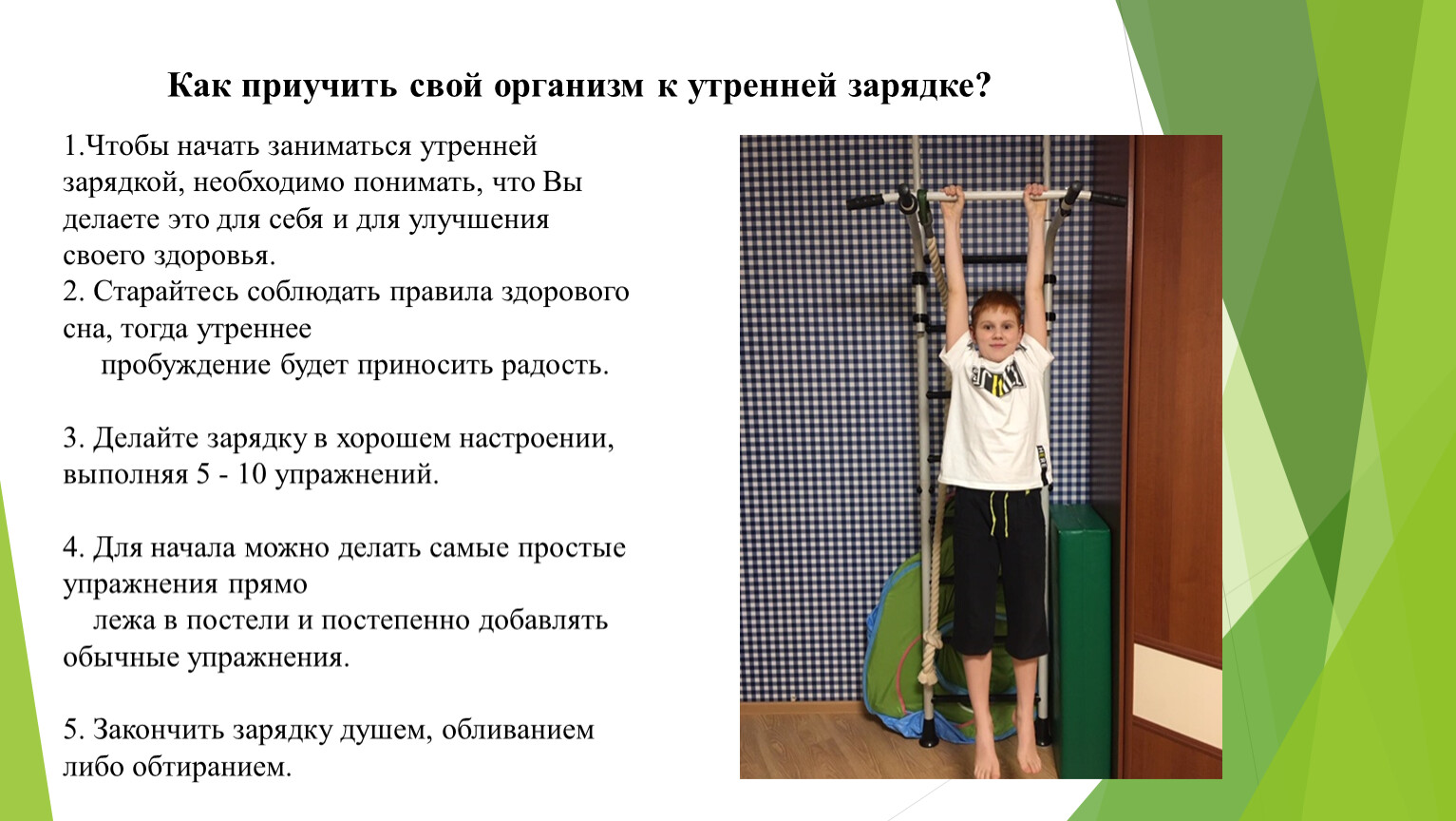 Как приучить свой организм к утренней зарядке?

1.Чтобы начать заниматься утренней зарядкой, необходимо понимать, что Вы делаете это для себя и для улучшения своего здоровья.
2. Старайтесь соблюдать правила здорового сна, тогда утреннее пробуждение будет приносить радость.

3. Делайте зарядку в хорошем настроении, выполняя 5 - 10 упражнений.

4. Для начала можно делать самые простые упражнения прямо лежа в постели и постепенно добавлять обычные упражнения.

5. Закончить зарядку душем, обливанием либо обтиранием.